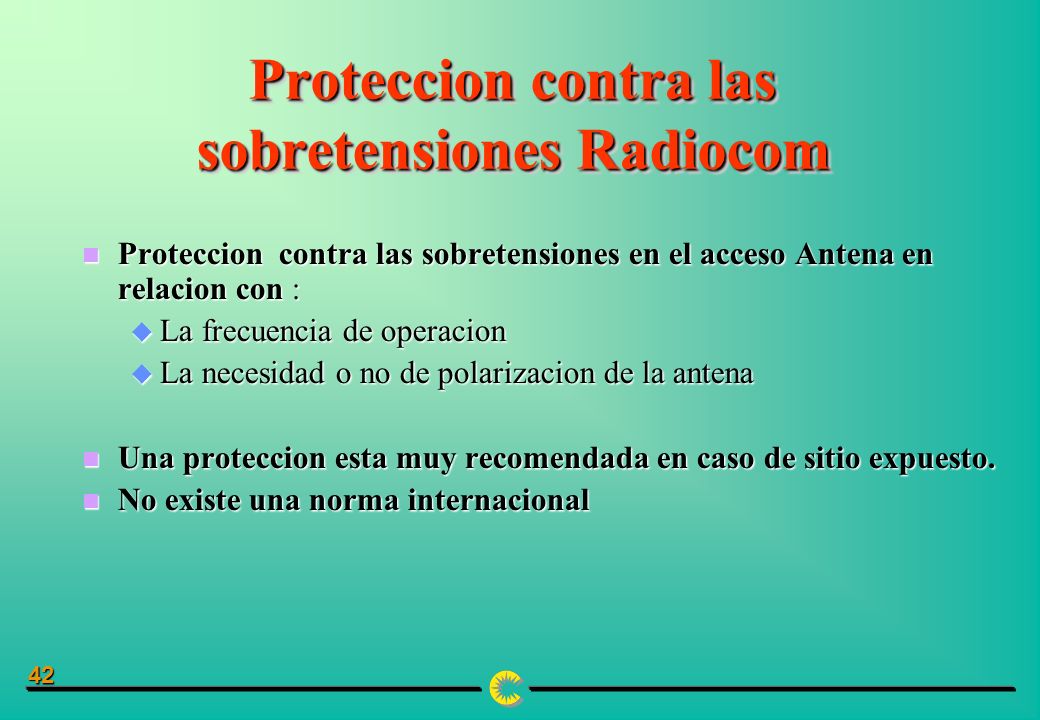 Proteccion contra las sobretensiones Radiocom

Proteccion contra las sobretensiones en el acceso Antena en relacion con :

La frecuencia de operacion

La necesidad o no de polarizacion de la antena

Una proteccion esta muy recomendada en caso de sitio expuesto.

No existe una norma internacional

42